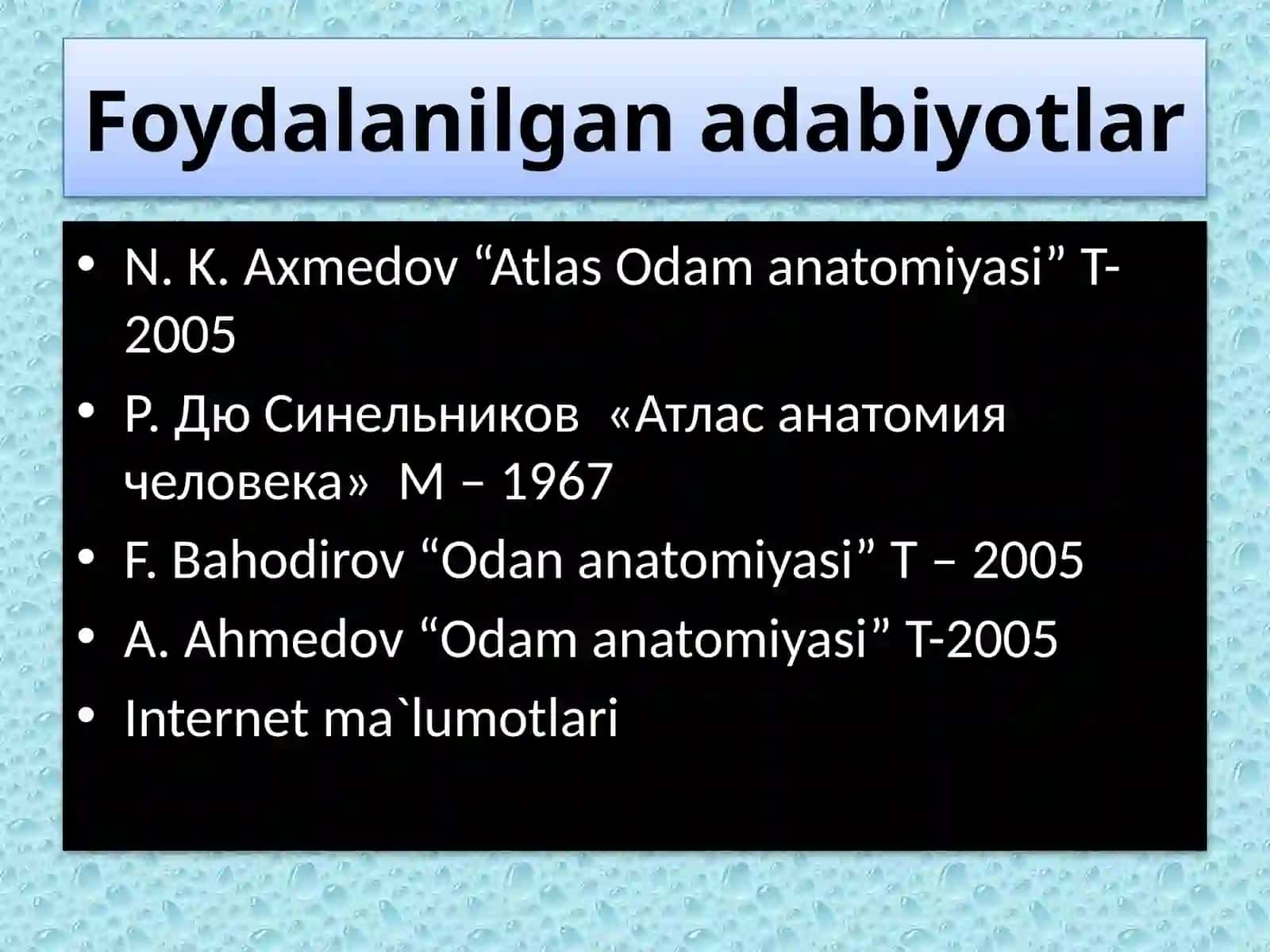 Foydalanilgan adabiyotlar

• N. K. Axmedov “Atlas Odam anatomiyasi” T-2005
• Р. Дю Синельников «Атлас анатомия человека» М – 1967
• F. Bahodirov “Odan anatomiyasi” T – 2005
• A. Ahmedov “Odam anatomiyasi” T-2005
• Internet ma`lumotlari